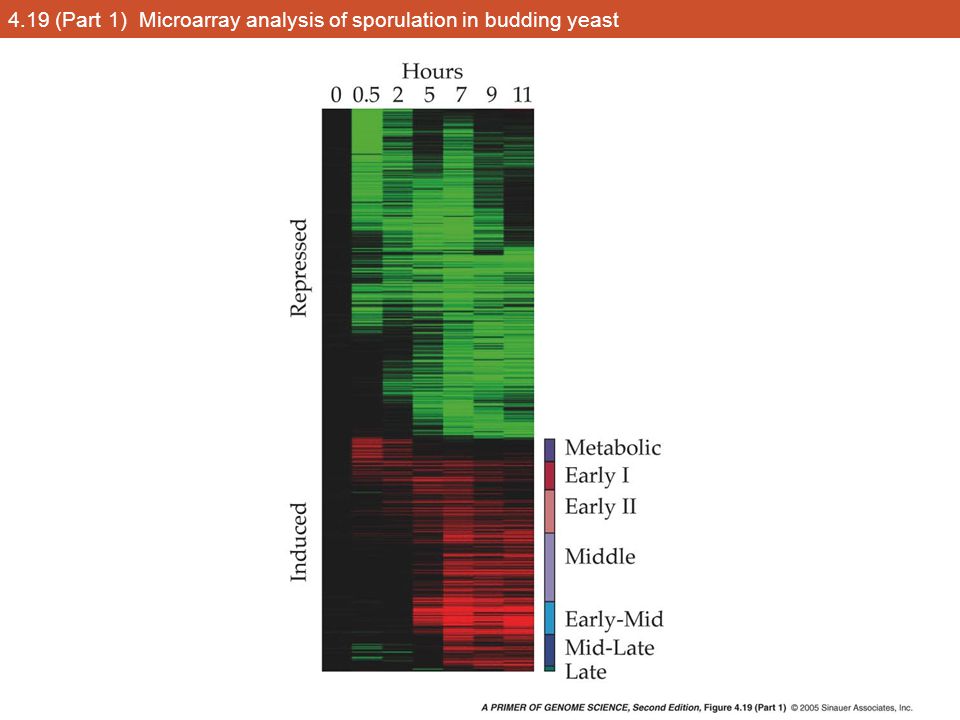 4.19 (Part 1) Microarray analysis of sporulation in budding yeast

Hours
0 0.5 2 5 7 9 11

Repressed

Induced

Metabolic
Early I
Early II
Middle
Early-Mid
Mid-Late
Late

A PRIMER OF GENOME SCIENCE, Second Edition, Figure 4.19 (Part 1) © 2005 Sinauer Associates, Inc.